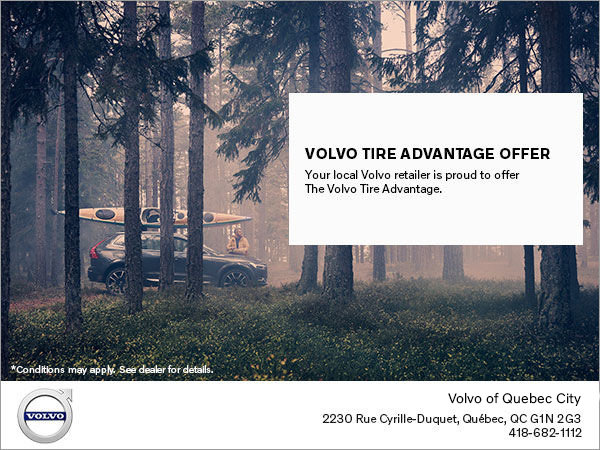 VOLVO TIRE ADVANTAGE OFFER
Your local Volvo retailer is proud to offer The Volvo Tire Advantage.

*Conditions may apply. See dealer for details.

VOLVO

Volvo of Quebec City
2230 Rue Cyrille-Duquet, Québec, QC G1N 2G3
418-682-1112